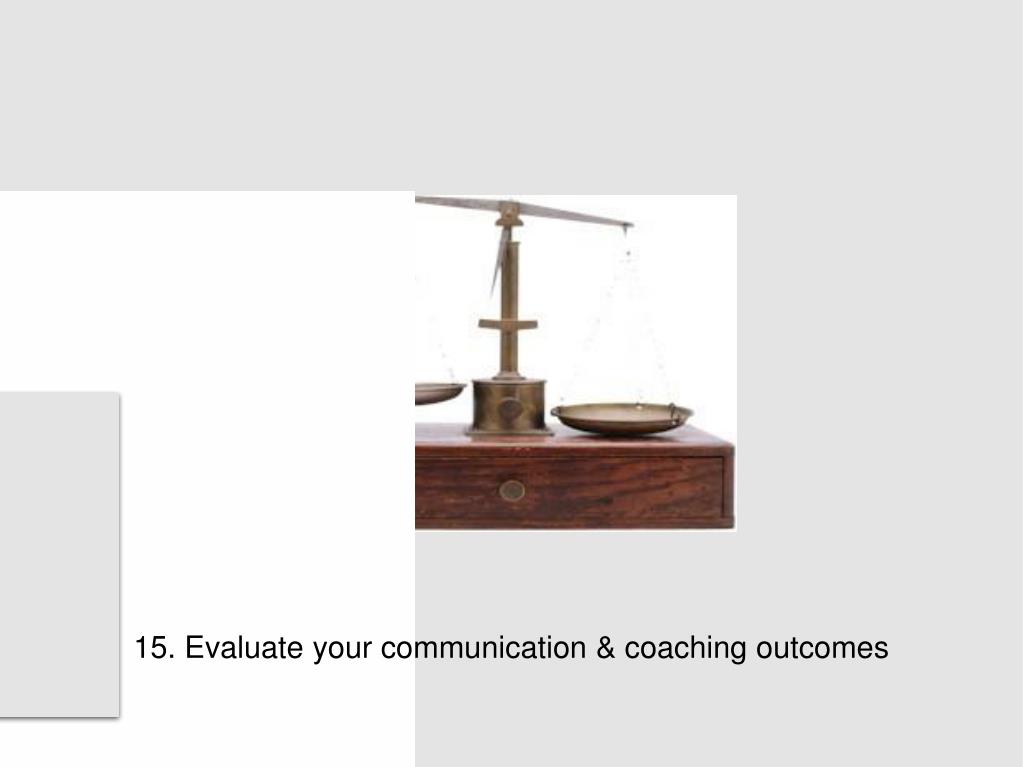 15. Evaluate your communication & coaching outcomes